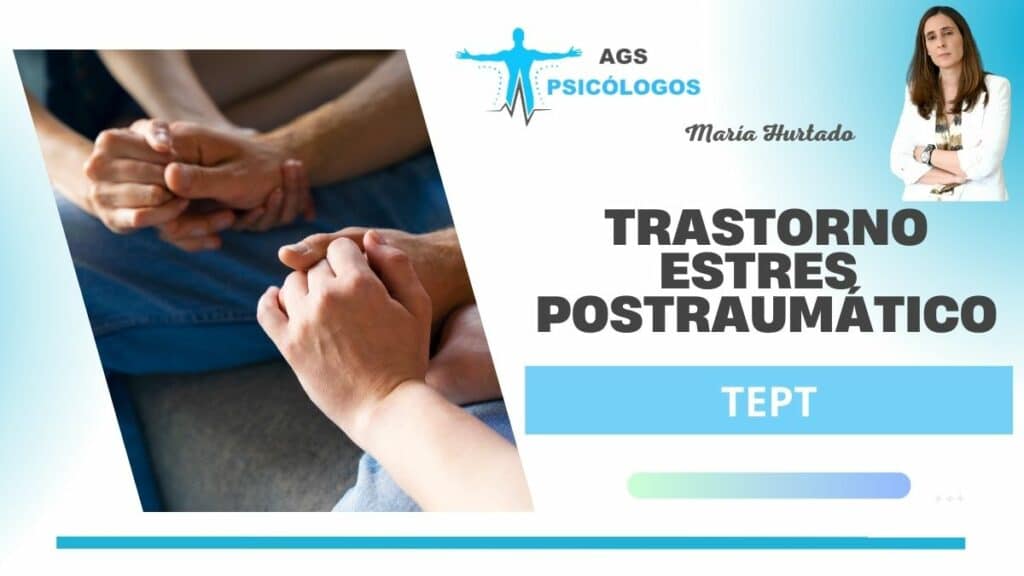 AGS
PSICÓLOGOS

María Hurtado

TRASTORNO
ESTRES
POSTRAUMÁTICO

TEPT